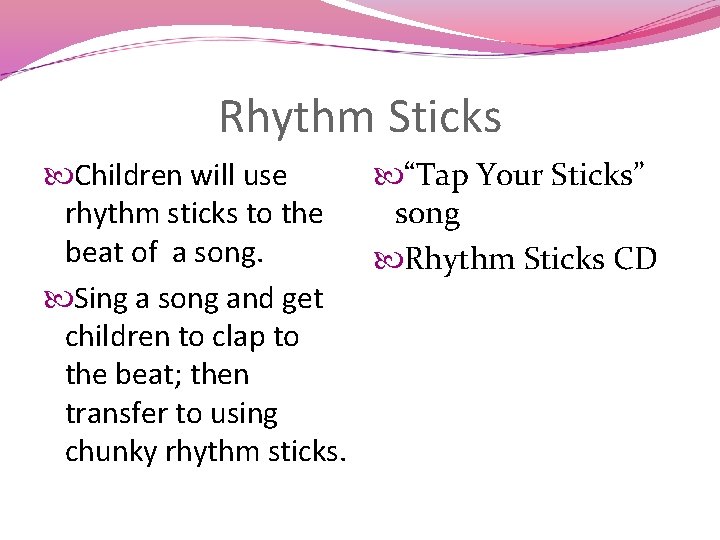 Rhythm Sticks

Children will use rhythm sticks to the beat of a song.

Sing a song and get children to clap to the beat; then transfer to using chunky rhythm sticks.

“Tap Your Sticks” song

Rhythm Sticks CD